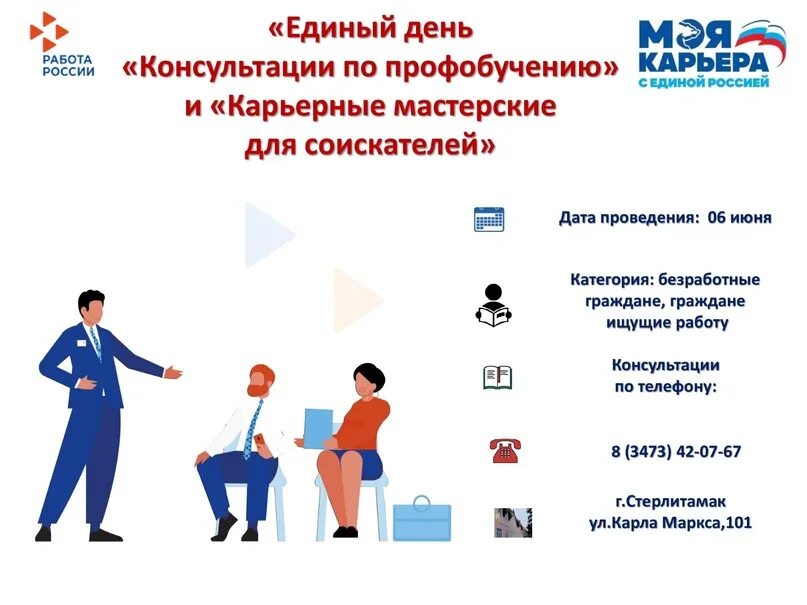 РАБОТА РОССИИ

«Единый день «Консультации по профобучению» и «Карьерные мастерские для соискателей»

МОЯ КАРЬЕРА С ЕДИНОЙ РОССИЕЙ

Дата проведения: 06 июня

Категория: безработные граждане, граждане ищущие работу

Консультации по телефону:

8 (3473) 42-07-67

г.Стерлитамак ул.Карла Маркса,101